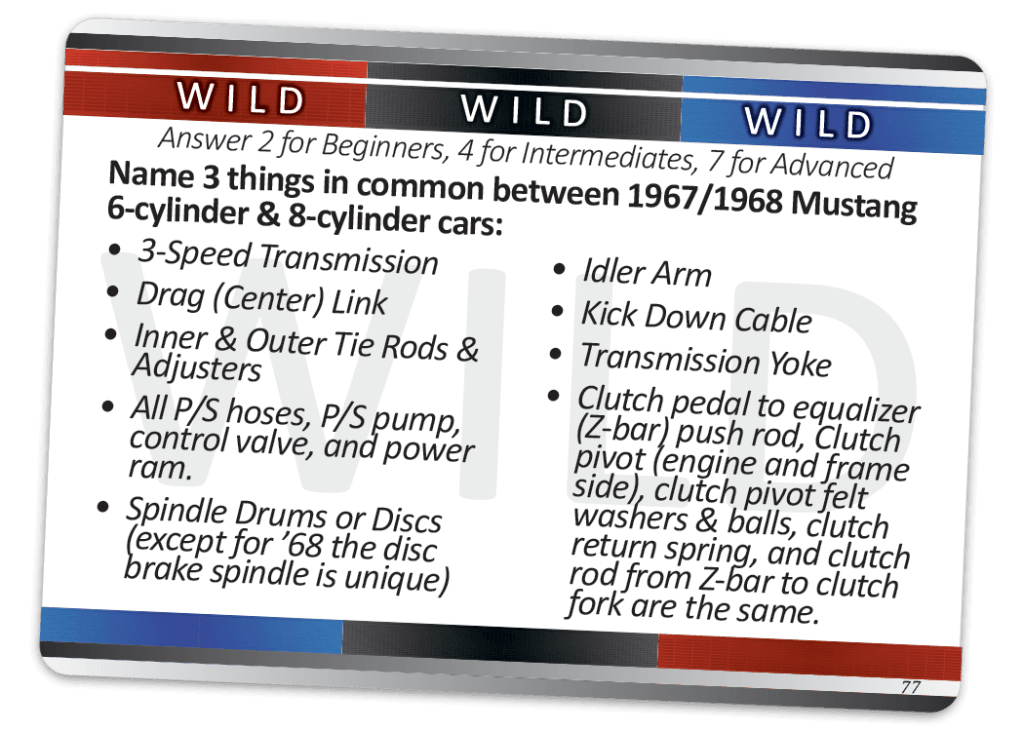 WILD WILD WILD

Answer 2 for Beginners, 4 for Intermediates, 7 for Advanced

Name 3 things in common between 1967/1968 Mustang 6-cylinder & 8-cylinder cars:

• 3-Speed Transmission
• Drag (Center) Link
• Inner & Outer Tie Rods & Adjusters
• All P/S hoses, P/S pump, control valve, and power ram.
• Spindle Drums or Discs (except for '68 the disc brake spindle is unique)

• Idler Arm
• Kick Down Cable
• Transmission Yoke
• Clutch pedal to equalizer (Z-bar) push rod, Clutch pivot (engine and frame side), clutch pivot felt washers & balls, clutch return spring, and clutch rod from Z-bar to clutch fork are the same.

WILD

77